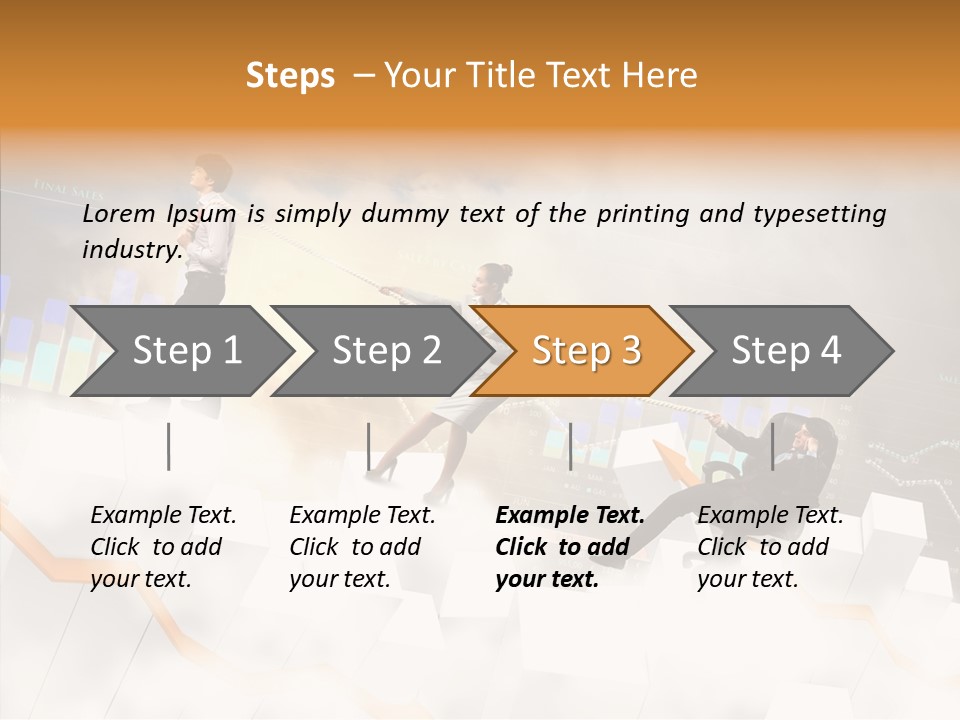 Steps – Your Title Text Here

Lorem Ipsum is simply dummy text of the printing and typesetting industry.

Step 1

Step 2

Step 3

Step 4

Example Text. Click to add your text.

Example Text. Click to add your text.

Example Text. Click to add your text.

Example Text. Click to add your text.